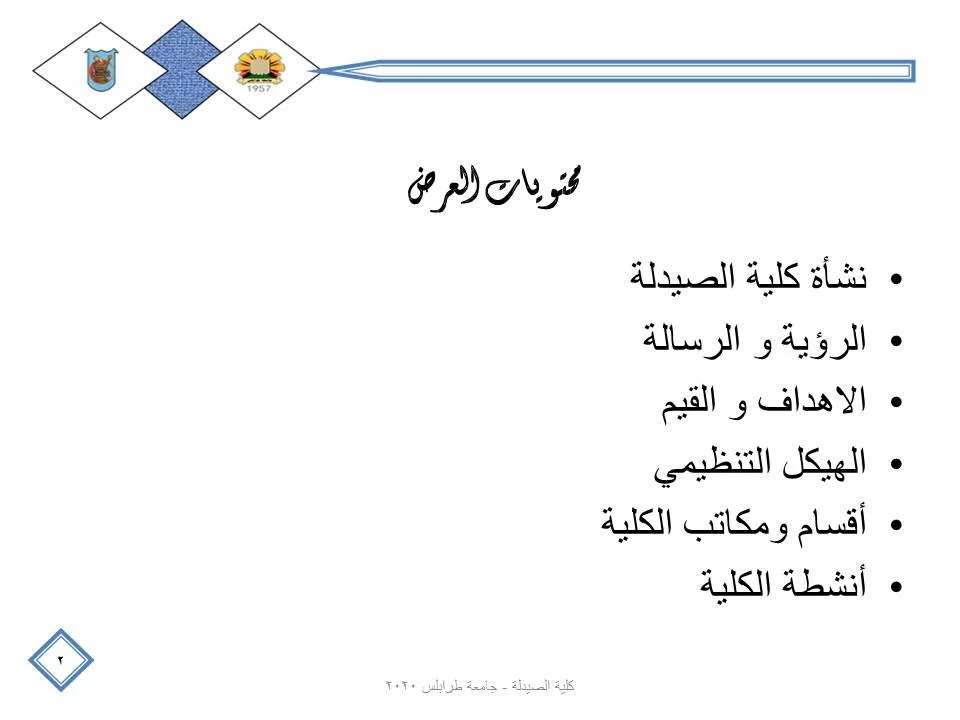 1957

محتويات العرض

• نشأة كلية الصيدلة
• الرؤية و الرسالة
• الاهداف و القيم
• الهيكل التنظيمي
• أقسام ومكاتب الكلية
• أنشطة الكلية

٢

كلية الصيدلة - جامعة طرابلس ٢٠٢٠